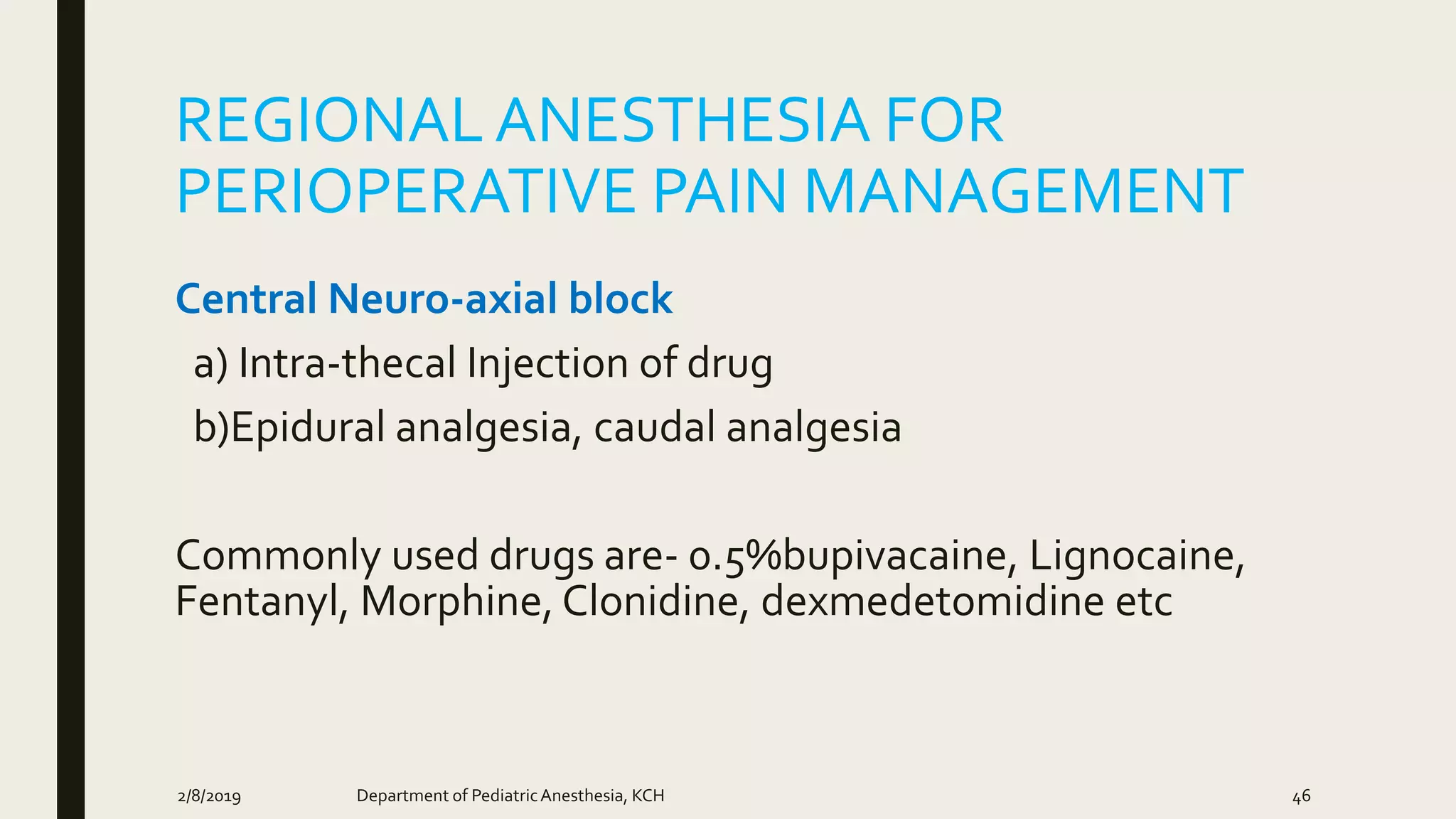 REGIONAL ANESTHESIA FOR PERIOPERATIVE PAIN MANAGEMENT

Central Neuro-axial block

a) Intra-thecal Injection of drug

b)Epidural analgesia, caudal analgesia

Commonly used drugs are- 0.5%bupivacaine, Lignocaine, Fentanyl, Morphine, Clonidine, dexmedetomidine etc

2/8/2019 Department of Pediatric Anesthesia, KCH 46